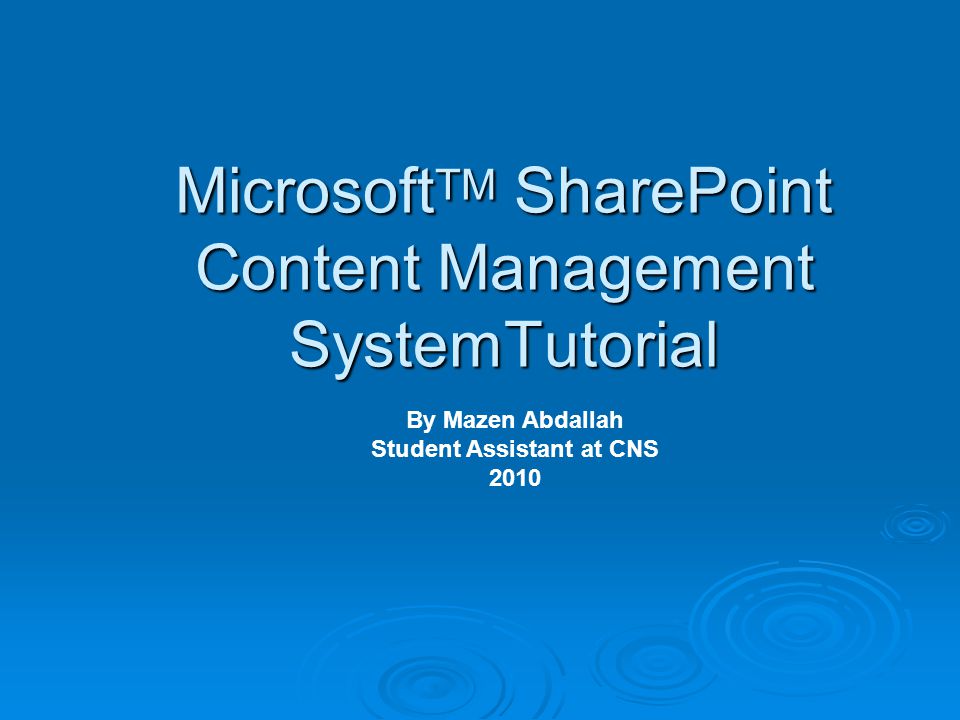 Microsoft™ SharePoint Content Management SystemTutorial

By Mazen Abdallah
Student Assistant at CNS
2010